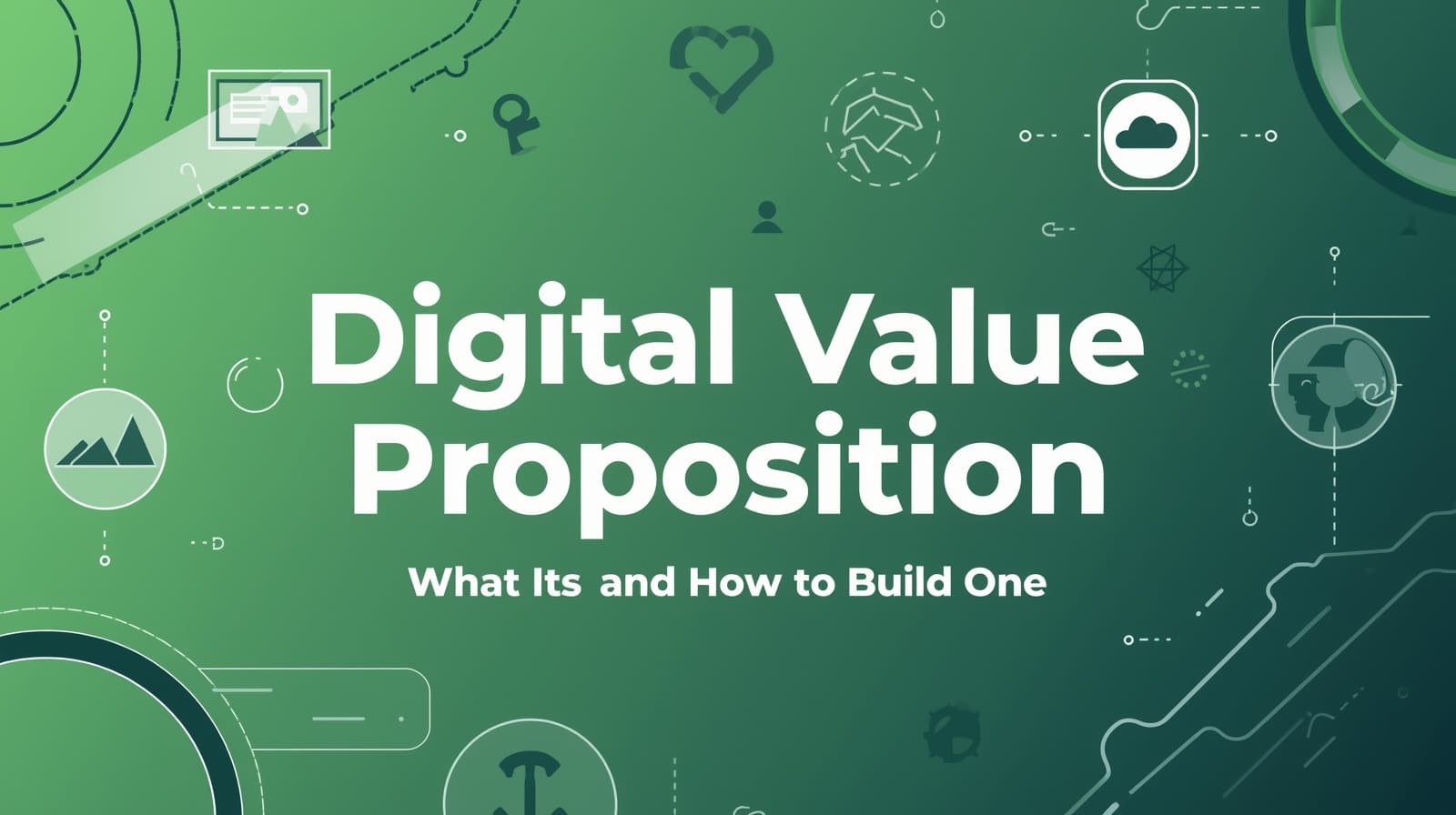 Digital Value Proposition

What Its and How to Build One